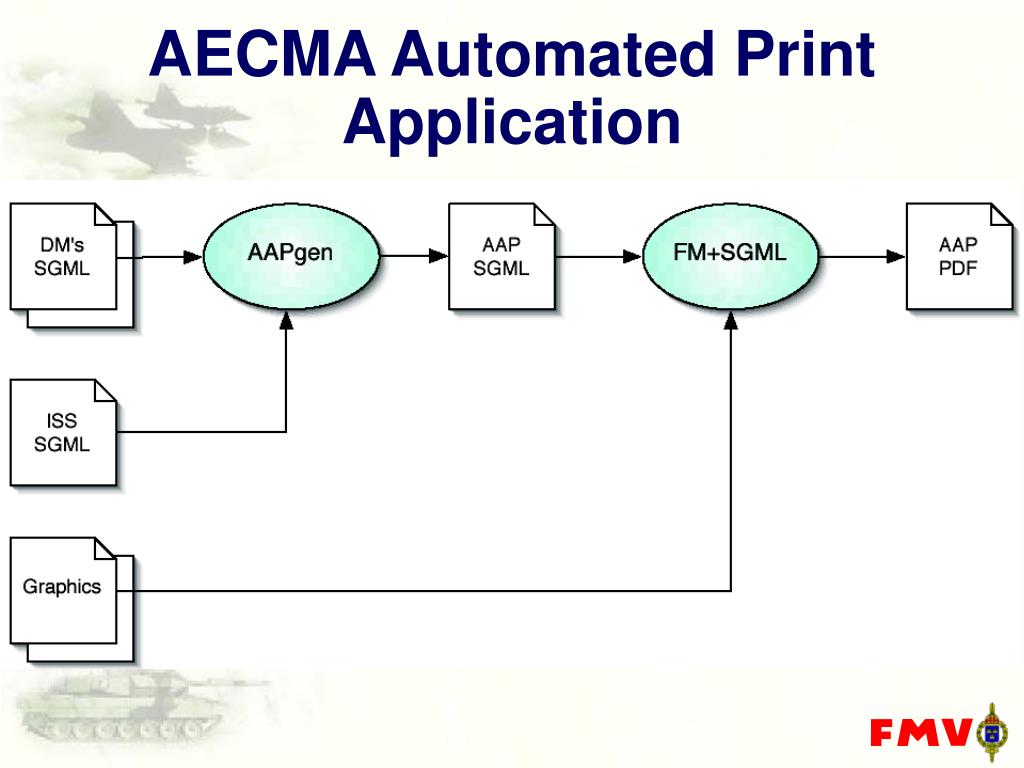 AECMA Automated Print Application

DM's SGML

AAPgen

AAP SGML

FM+SGML

AAP PDF

ISS SGML

Graphics

FMV